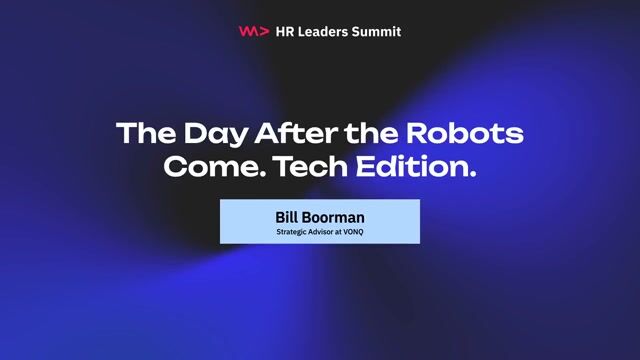 HR Leaders Summit

The Day After the Robots Come. Tech Edition.

Bill Boorman
Strategic Advisor at VONQ